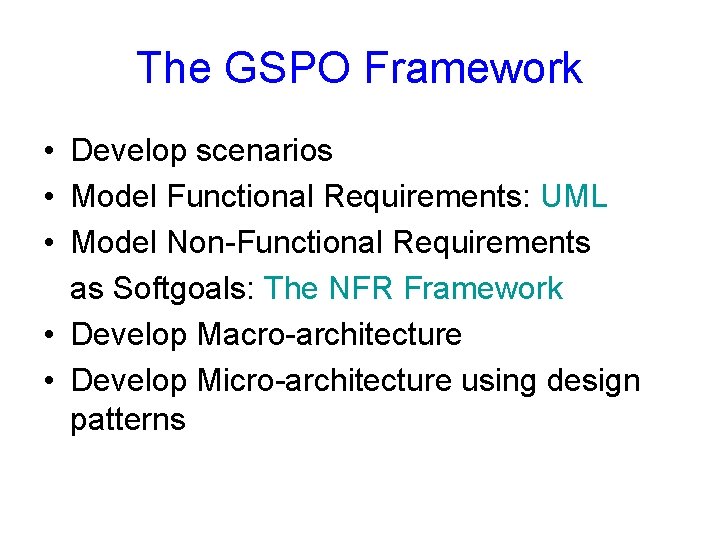 The GSPO Framework

• Develop scenarios
• Model Functional Requirements: UML
• Model Non-Functional Requirements as Softgoals: The NFR Framework
• Develop Macro-architecture
• Develop Micro-architecture using design patterns